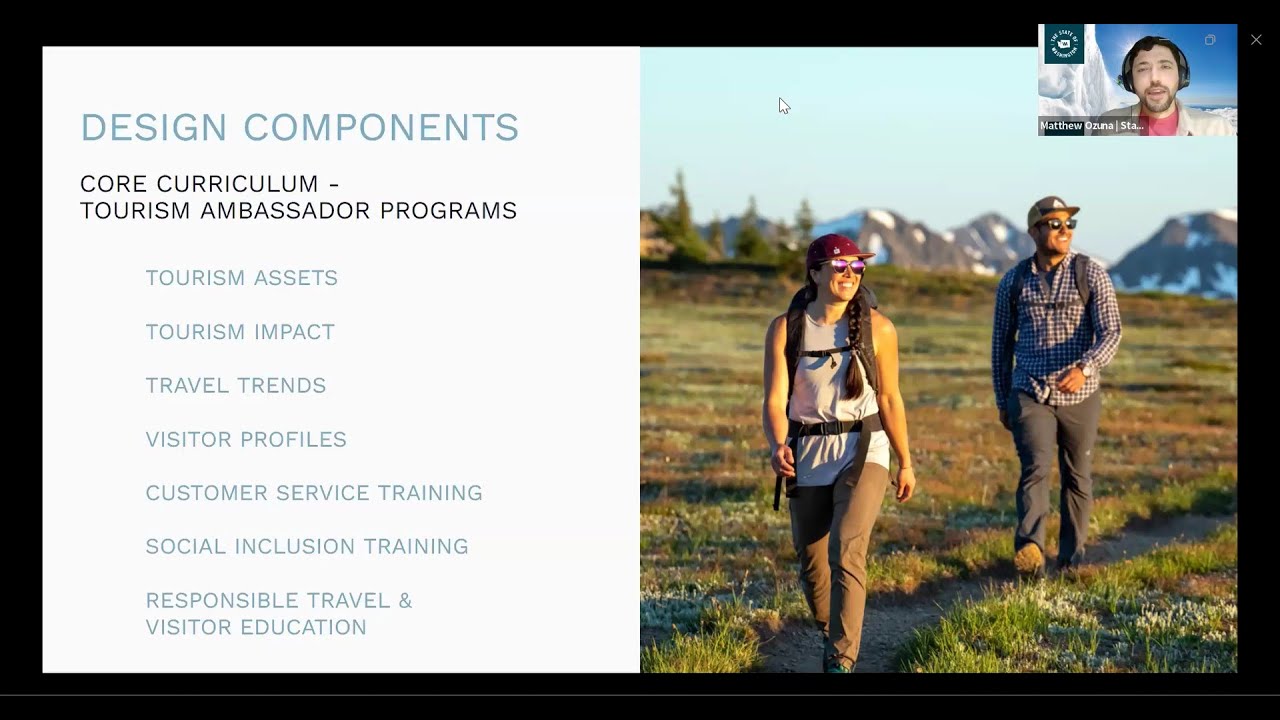 DESIGN COMPONENTS

CORE CURRICULUM – TOURISM AMBASSADOR PROGRAMS

TOURISM ASSETS

TOURISM IMPACT

TRAVEL TRENDS

VISITOR PROFILES

CUSTOMER SERVICE TRAINING

SOCIAL INCLUSION TRAINING

RESPONSIBLE TRAVEL & VISITOR EDUCATION

THE STATE OF WASHINGTON

Matthew Ozuna | Sta...